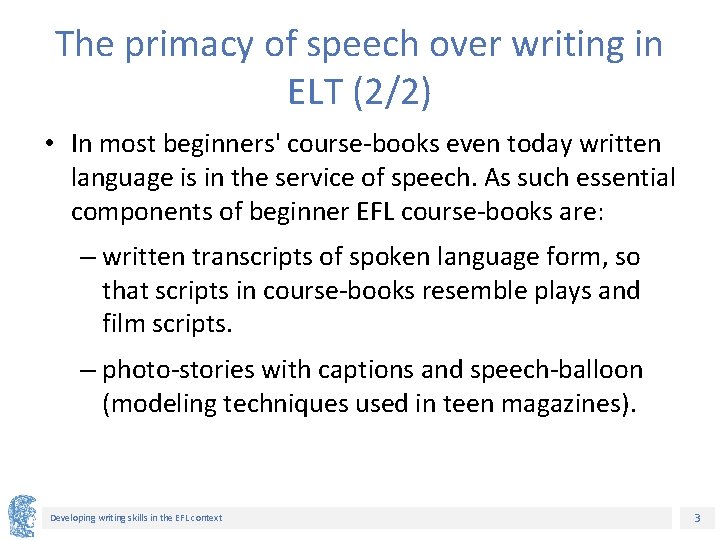 The primacy of speech over writing in ELT (2/2)

• In most beginners' course-books even today written language is in the service of speech. As such essential components of beginner EFL course-books are:

– written transcripts of spoken language form, so that scripts in course-books resemble plays and film scripts.

– photo-stories with captions and speech-balloon (modeling techniques used in teen magazines).

Developing writing skills in the EFL context

3